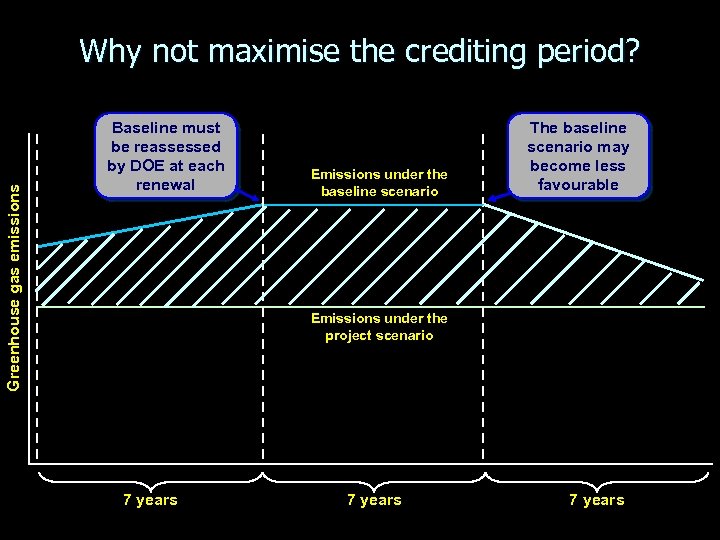 Why not maximise the crediting period?

Baseline must be reassessed by DOE at each renewal

The baseline scenario may become less favourable

Emissions under the baseline scenario

Emissions under the project scenario

Greenhouse gas emissions

7 years

7 years

7 years